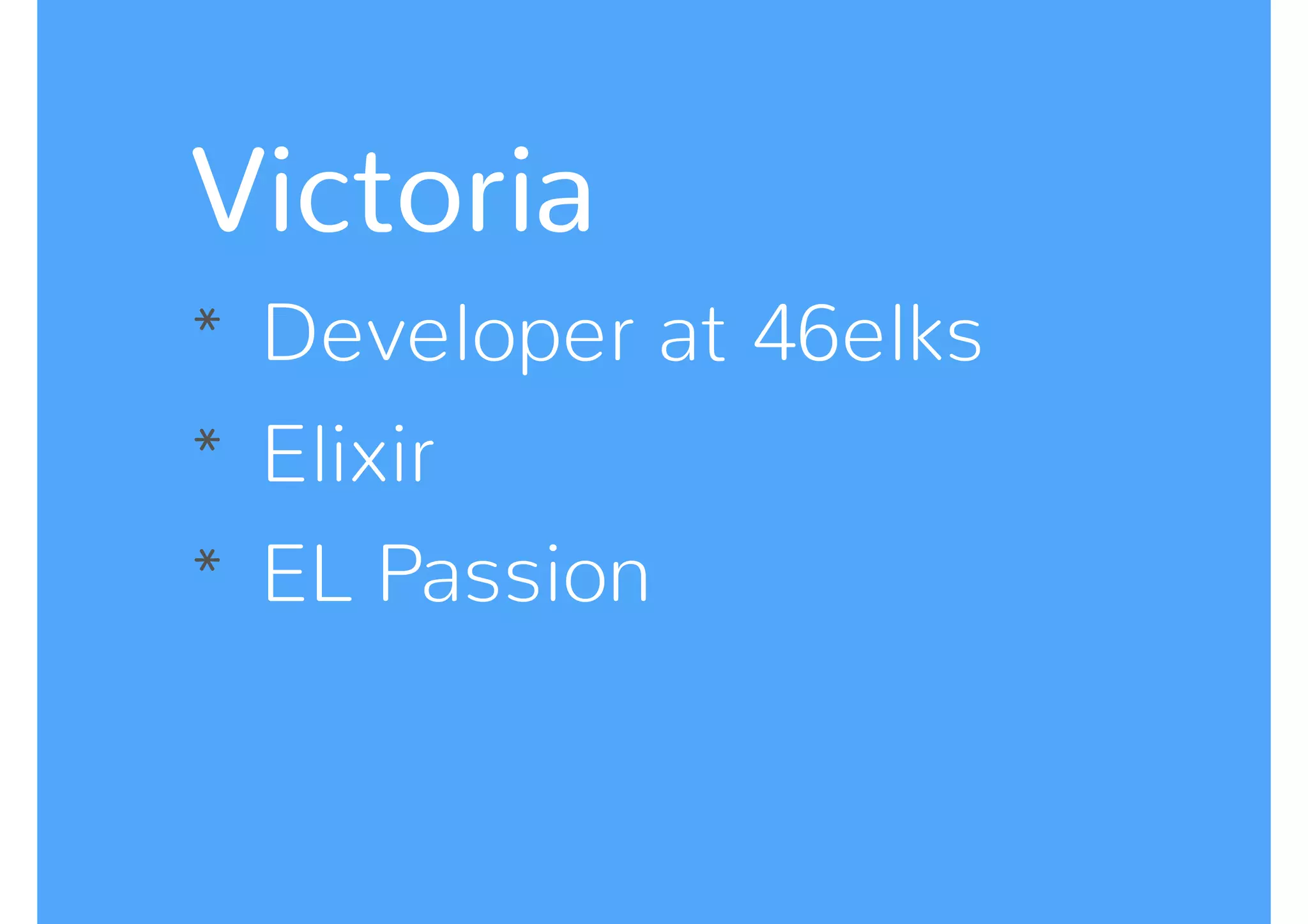 Victoria

* Developer at 46elks
* Elixir
* EL Passion